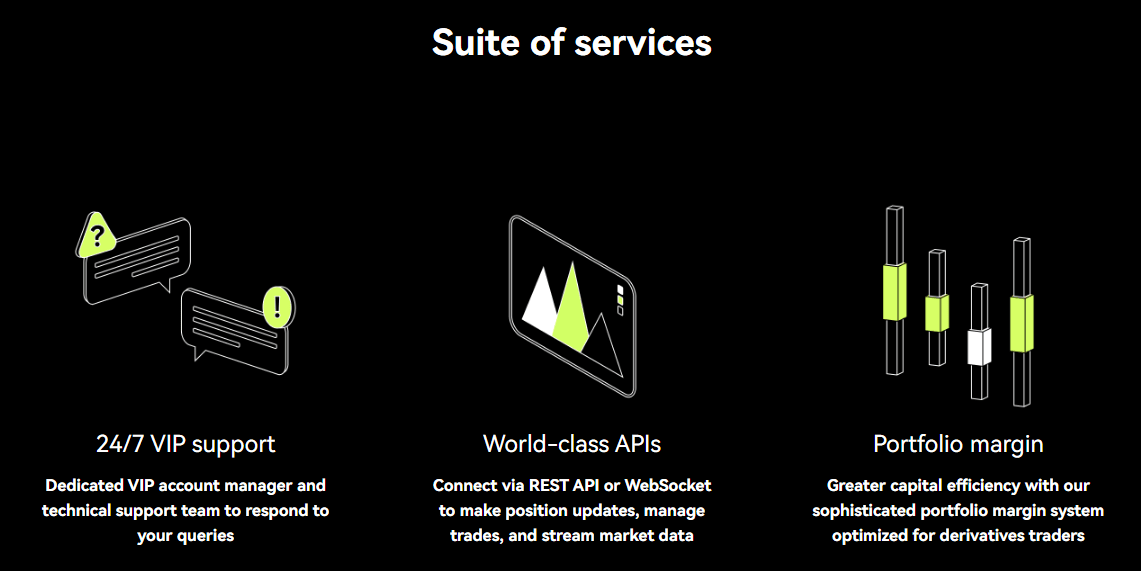 Suite of services

?

!

24/7 VIP support

Dedicated VIP account manager and technical support team to respond to your queries

World-class APIs

Connect via REST API or WebSocket to make position updates, manage trades, and stream market data

Portfolio margin

Greater capital efficiency with our sophisticated portfolio margin system optimized for derivatives traders